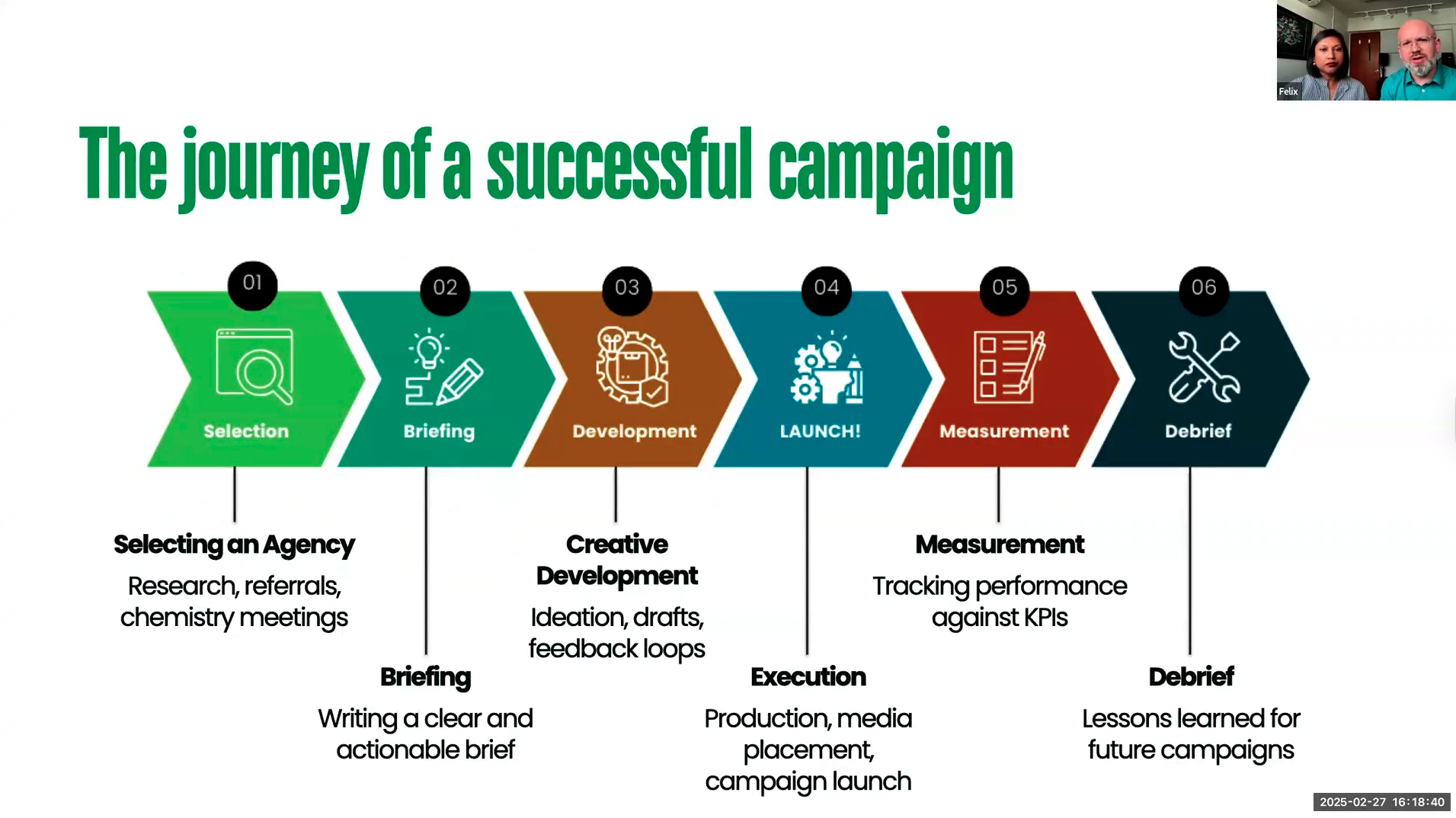 Felix

The journey of a successful campaign

01
Selection

02
Briefing

03
Development

04
LAUNCH!

05
Measurement

06
Debrief

Selecting an Agency
Research, referrals, chemistry meetings

Briefing
Writing a clear and actionable brief

Creative Development
Ideation, drafts, feedback loops

Execution
Production, media placement, campaign launch

Measurement
Tracking performance against KPIs

Debrief
Lessons learned for future campaigns

2025-02-27 16:18:40